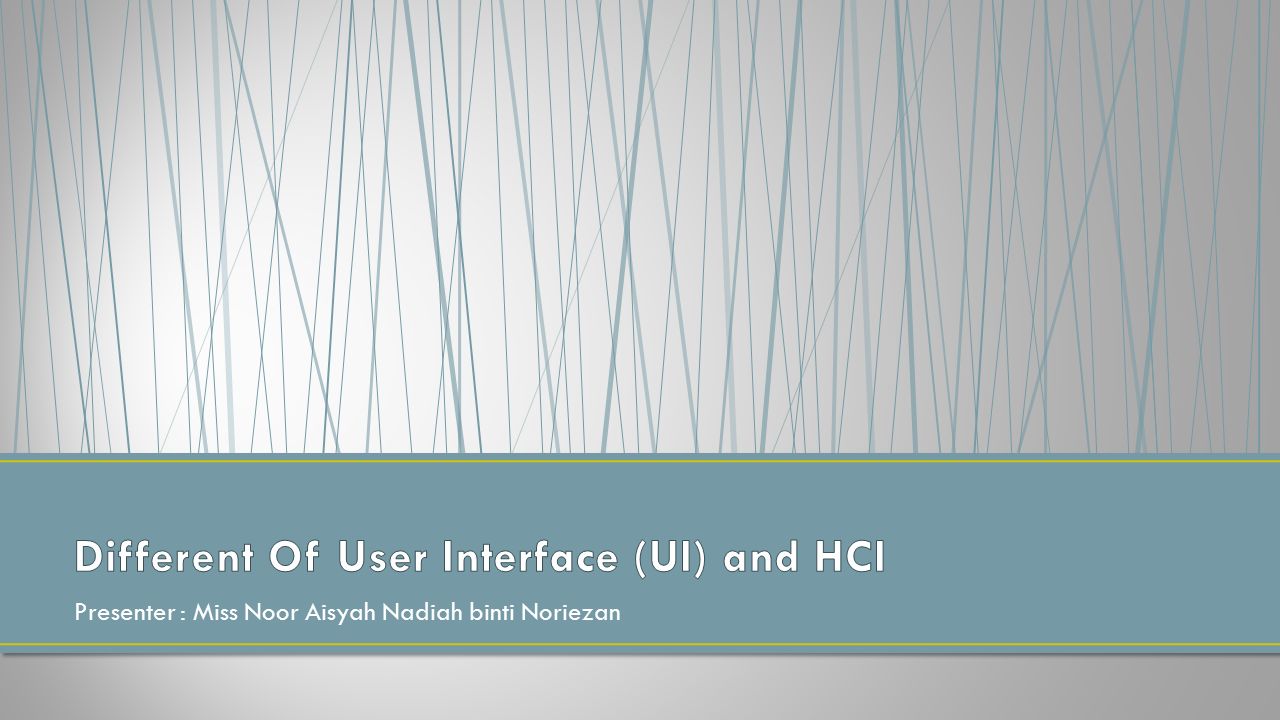 Different Of User Interface (UI) and HCI

Presenter : Miss Noor Aisyah Nadiah binti Noriezan